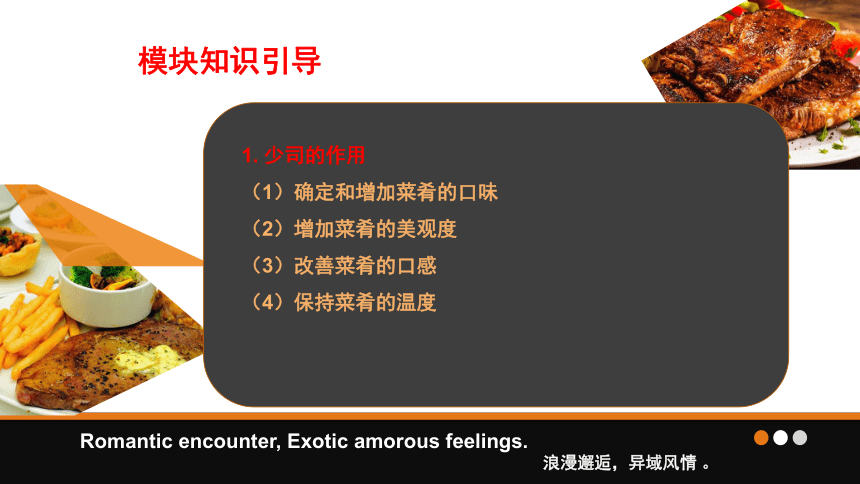 模块知识引导

1. 少司的作用
（1）确定和增加菜肴的口味
（2）增加菜肴的美观度
（3）改善菜肴的口感
（4）保持菜肴的温度

Romantic encounter, Exotic amorous feelings.
浪漫邂逅，异域风情 。